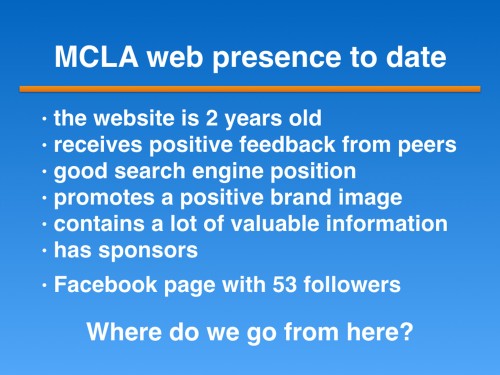 MCLA web presence to date

· the website is 2 years old
· receives positive feedback from peers
· good search engine position
· promotes a positive brand image
· contains a lot of valuable information
· has sponsors
· Facebook page with 53 followers

Where do we go from here?